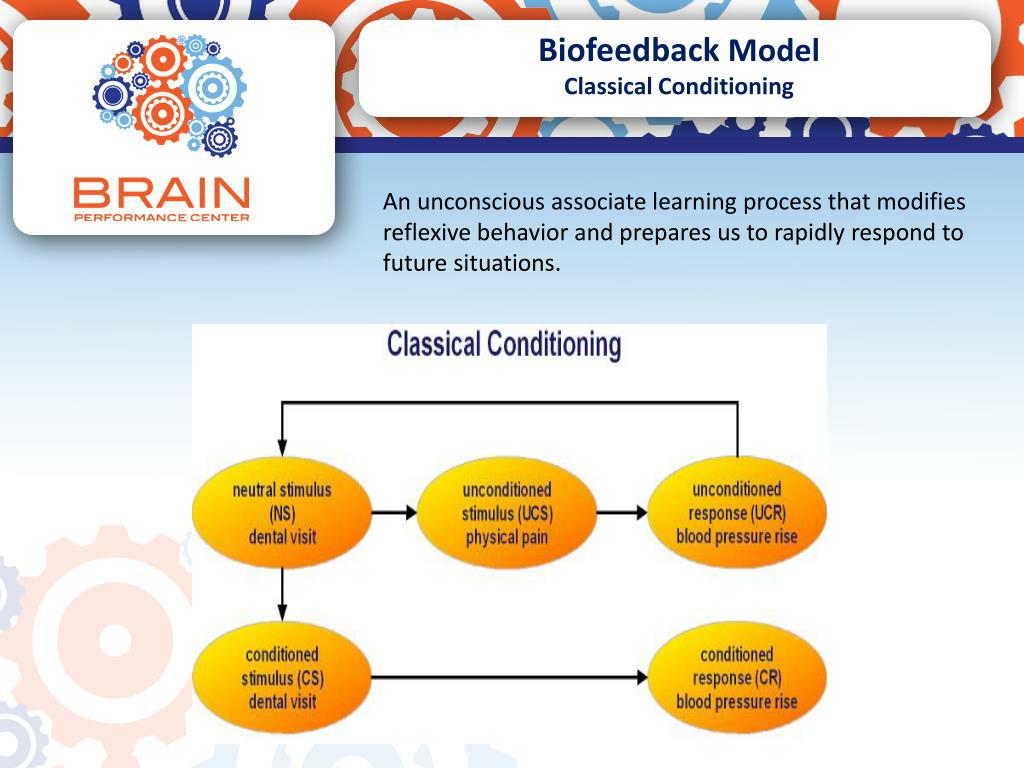 BRAIN
PERFORMANCE CENTER

Biofeedback Model
Classical Conditioning

An unconscious associate learning process that modifies reflexive behavior and prepares us to rapidly respond to future situations.

Classical Conditioning

neutral stimulus (NS) dental visit

unconditioned stimulus (UCS) physical pain

unconditioned response (UCR) blood pressure rise

conditioned stimulus (CS) dental visit

conditioned response (CR) blood pressure rise